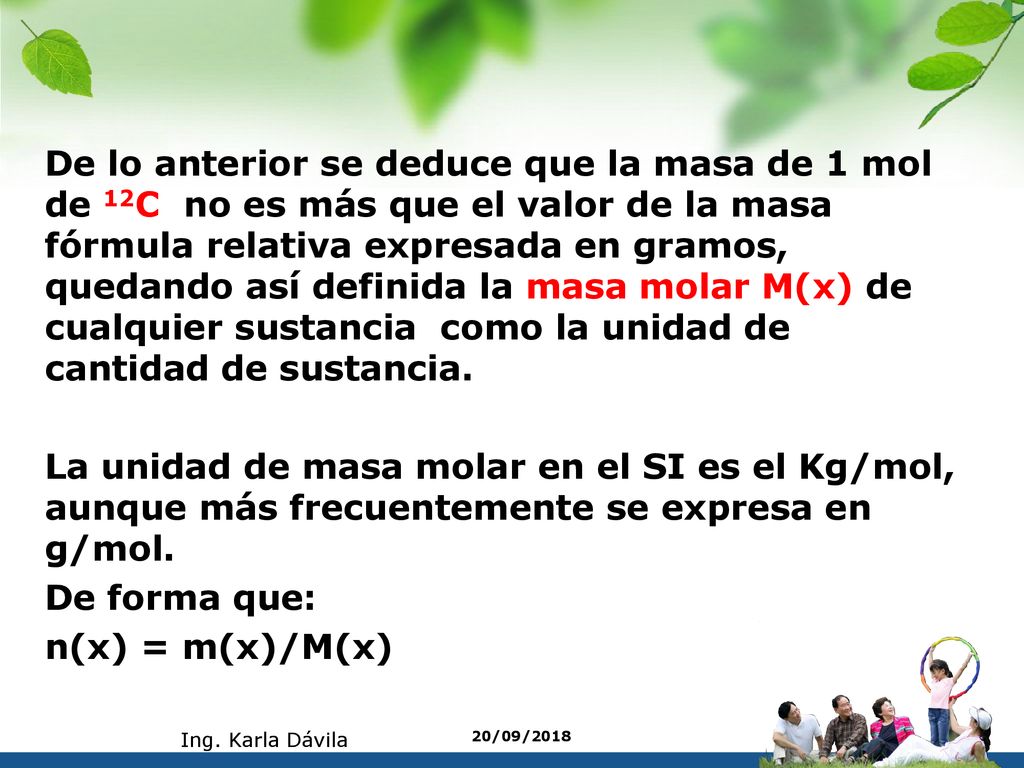 De lo anterior se deduce que la masa de 1 mol de $^{12}C$ no es más que el valor de la masa fórmula relativa expresada en gramos, quedando así definida la masa molar M(x) de cualquier sustancia como la unidad de cantidad de sustancia.

La unidad de masa molar en el SI es el Kg/mol, aunque más frecuentemente se expresa en g/mol.

De forma que:

n(x) = m(x)/M(x)

Ing. Karla Dávila

20/09/2018